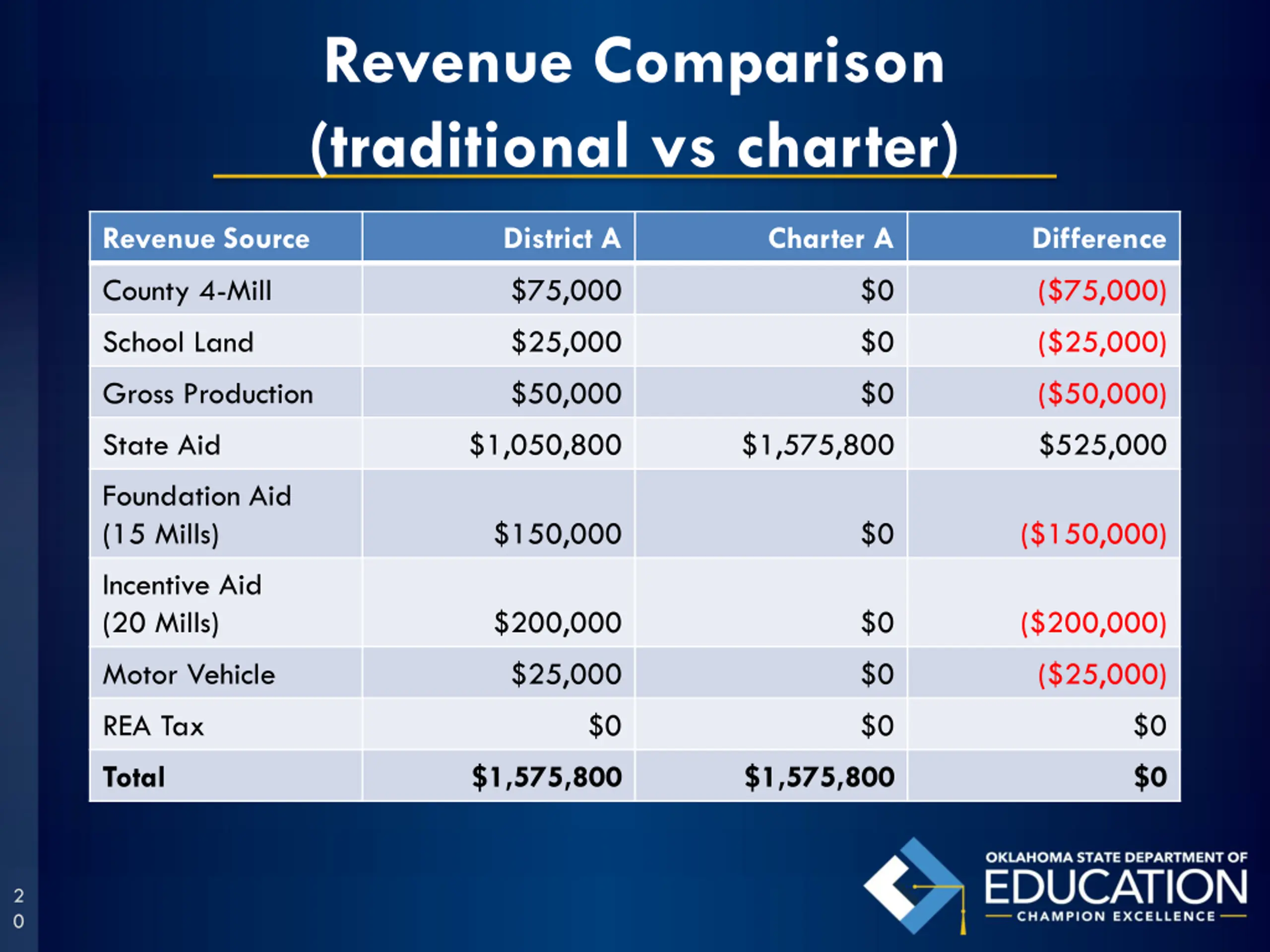 Revenue Comparison (traditional vs charter)

| Revenue Source | District A | Charter A | Difference |
|---|---|---|---|
| County 4-Mill | \$75,000 | \$0 | (\$75,000) |
| School Land | \$25,000 | \$0 | (\$25,000) |
| Gross Production | \$50,000 | \$0 | (\$50,000) |
| State Aid | \$1,050,800 | \$1,575,800 | \$525,000 |
| Foundation Aid (15 Mills) | \$150,000 | \$0 | (\$150,000) |
| Incentive Aid (20 Mills) | \$200,000 | \$0 | (\$200,000) |
| Motor Vehicle | \$25,000 | \$0 | (\$25,000) |
| REA Tax | \$0 | \$0 | \$0 |
| Total | \$1,575,800 | \$1,575,800 | \$0 |

20

OKLAHOMA STATE DEPARTMENT OF EDUCATION CHAMPION EXCELLENCE